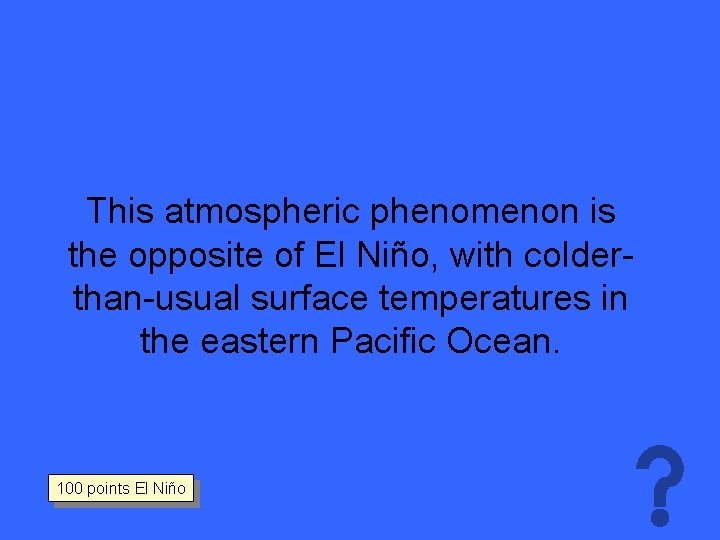 This atmospheric phenomenon is the opposite of El Niño, with colder-than-usual surface temperatures in the eastern Pacific Ocean.

100 points El Niño

?